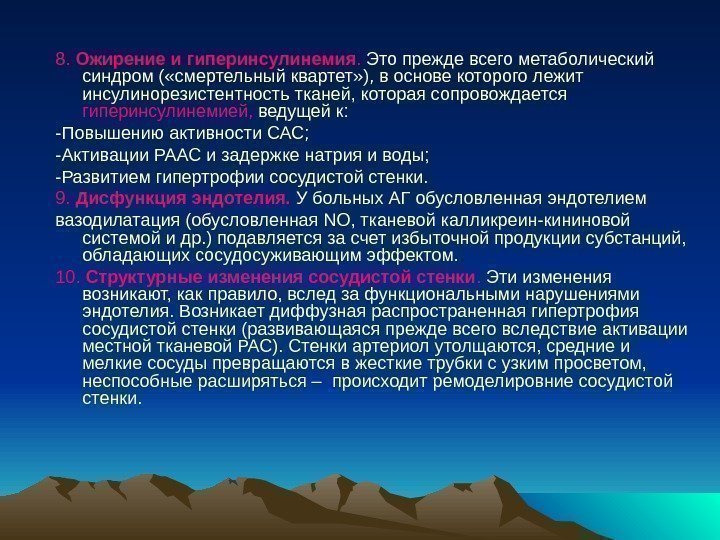 8. Ожирение и гиперинсулинемия. Это прежде всего метаболический синдром («смертельный квартет»), в основе которого лежит инсулинорезистентность тканей, которая сопровождается гиперинсулинемией, ведущей к:

-Повышению активности САС;

-Активации РААС и задержке натрия и воды;

-Развитием гипертрофии сосудистой стенки.

9. Дисфункция эндотелия. У больных АГ обусловленная эндотелием

вазодилатация (обусловленная NO, тканевой калликреин-кининовой системой и др.) подавляется за счет избыточной продукции субстанций, обладающих сосудосуживающим эффектом.

10. Структурные изменения сосудистой стенки. Эти изменения возникают, как правило, вслед за функциональными нарушениями эндотелия. Возникает диффузная распространенная гипертрофия сосудистой стенки (развивающаяся прежде всего вследствие активации местной тканевой РАС). Стенки артериол утолщаются, средние и мелкие сосуды превращаются в жесткие трубки с узким просветом, неспособные расширяться – происходит ремоделировние сосудистой стенки.